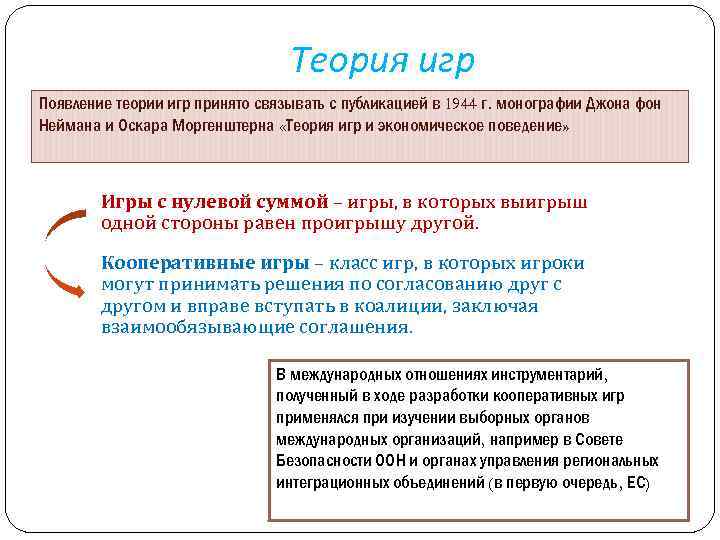 Теория игр

Появление теории игр принято связывать с публикацией в 1944 г. монографии Джона фон Неймана и Оскара Моргенштерна «Теория игр и экономическое поведение»

Игры с нулевой суммой – игры, в которых выигрыш одной стороны равен проигрышу другой.

Кооперативные игры – класс игр, в которых игроки могут принимать решения по согласованию друг с другом и вправе вступать в коалиции, заключая взаимообязывающие соглашения.

В международных отношениях инструментарий, полученный в ходе разработки кооперативных игр применялся при изучении выборных органов международных организаций, например в Совете Безопасности ООН и органах управления региональных интеграционных объединений (в первую очередь, ЕС)